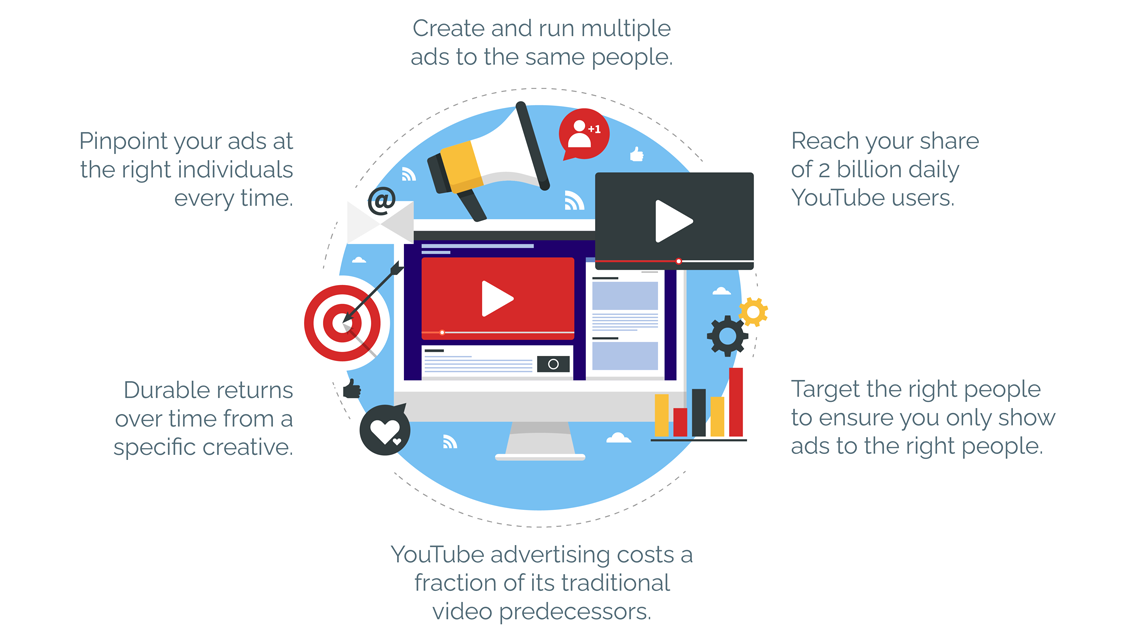 Create and run multiple ads to the same people.

Pinpoint your ads at the right individuals every time.

Reach your share of 2 billion daily YouTube users.

+1

@

Durable returns over time from a specific creative.

Target the right people to ensure you only show ads to the right people.

YouTube advertising costs a fraction of its traditional video predecessors.